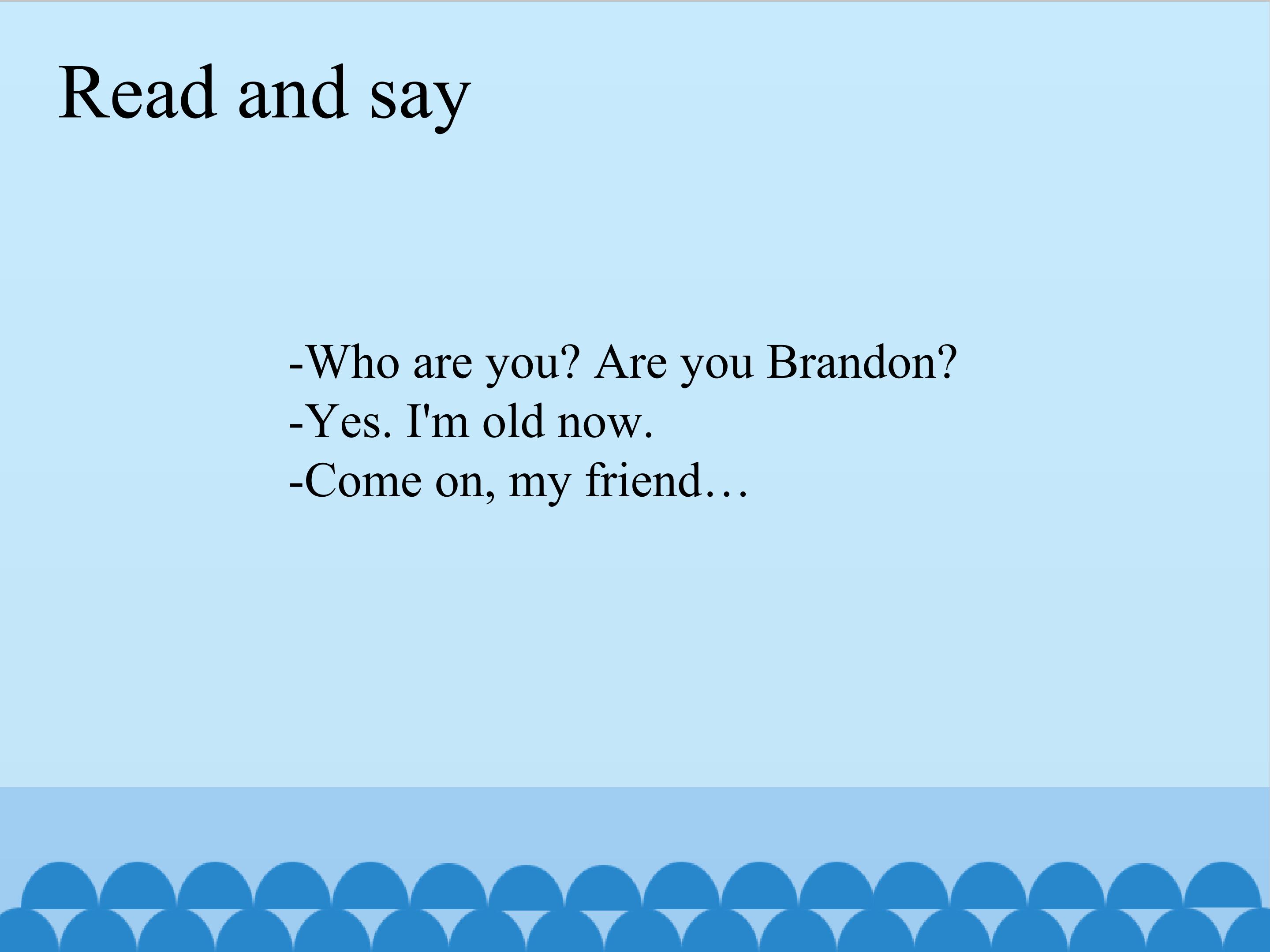 Read and say

-Who are you? Are you Brandon?
-Yes. I'm old now.
-Come on, my friend…